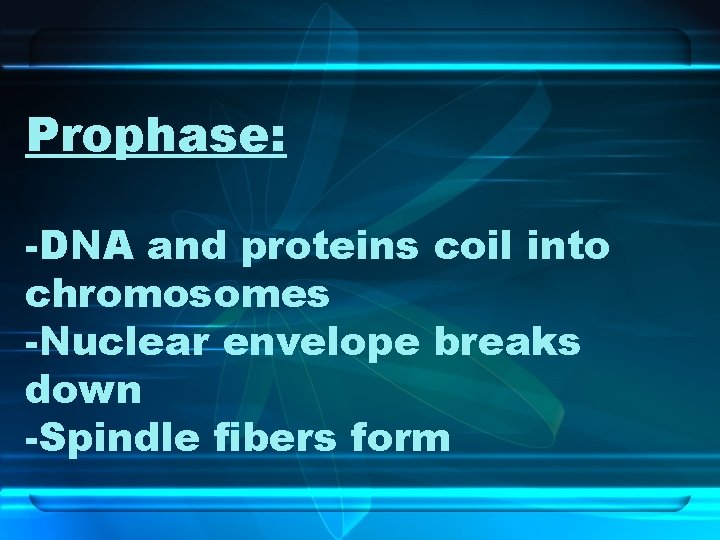 Prophase:

-DNA and proteins coil into chromosomes
-Nuclear envelope breaks down
-Spindle fibers form